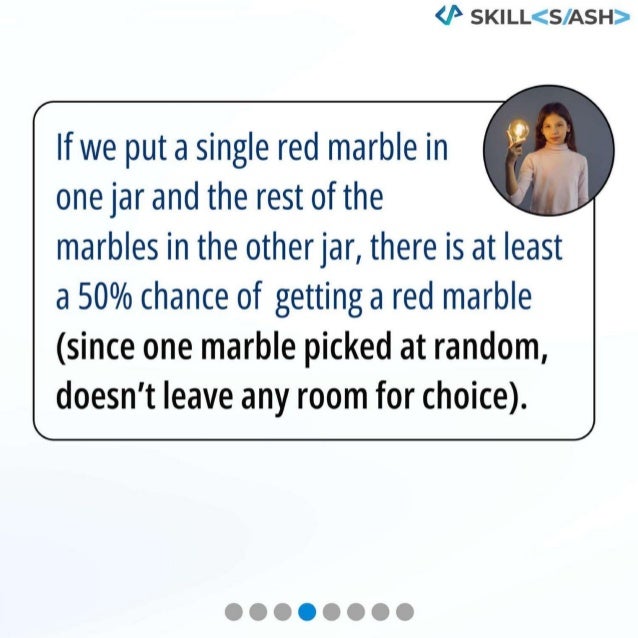 SKILL<S/ASH>

If we put a single red marble in one jar and the rest of the marbles in the other jar, there is at least a 50% chance of getting a red marble (since one marble picked at random, doesn't leave any room for choice).